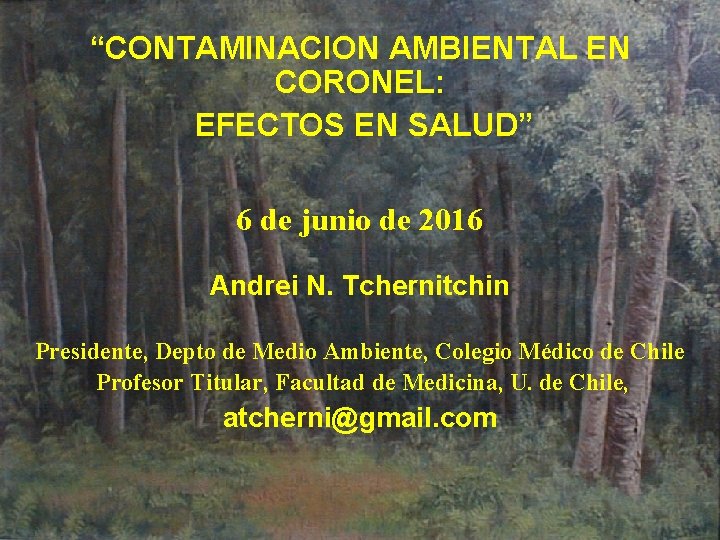 “CONTAMINACION AMBIENTAL EN CORONEL:
EFECTOS EN SALUD”

6 de junio de 2016

Andrei N. Tchernitchin

Presidente, Depto de Medio Ambiente, Colegio Médico de Chile
Profesor Titular, Facultad de Medicina, U. de Chile,
atcherni@gmail.com